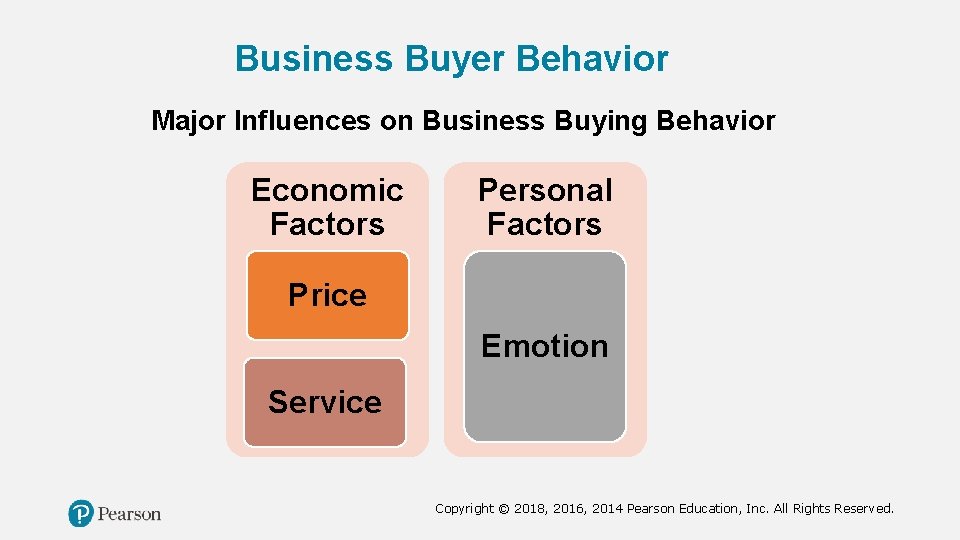 Business Buyer Behavior

Major Influences on Business Buying Behavior

Economic Factors

Price

Service

Personal Factors

Emotion

Pearson

Copyright © 2018, 2016, 2014 Pearson Education, Inc. All Rights Reserved.